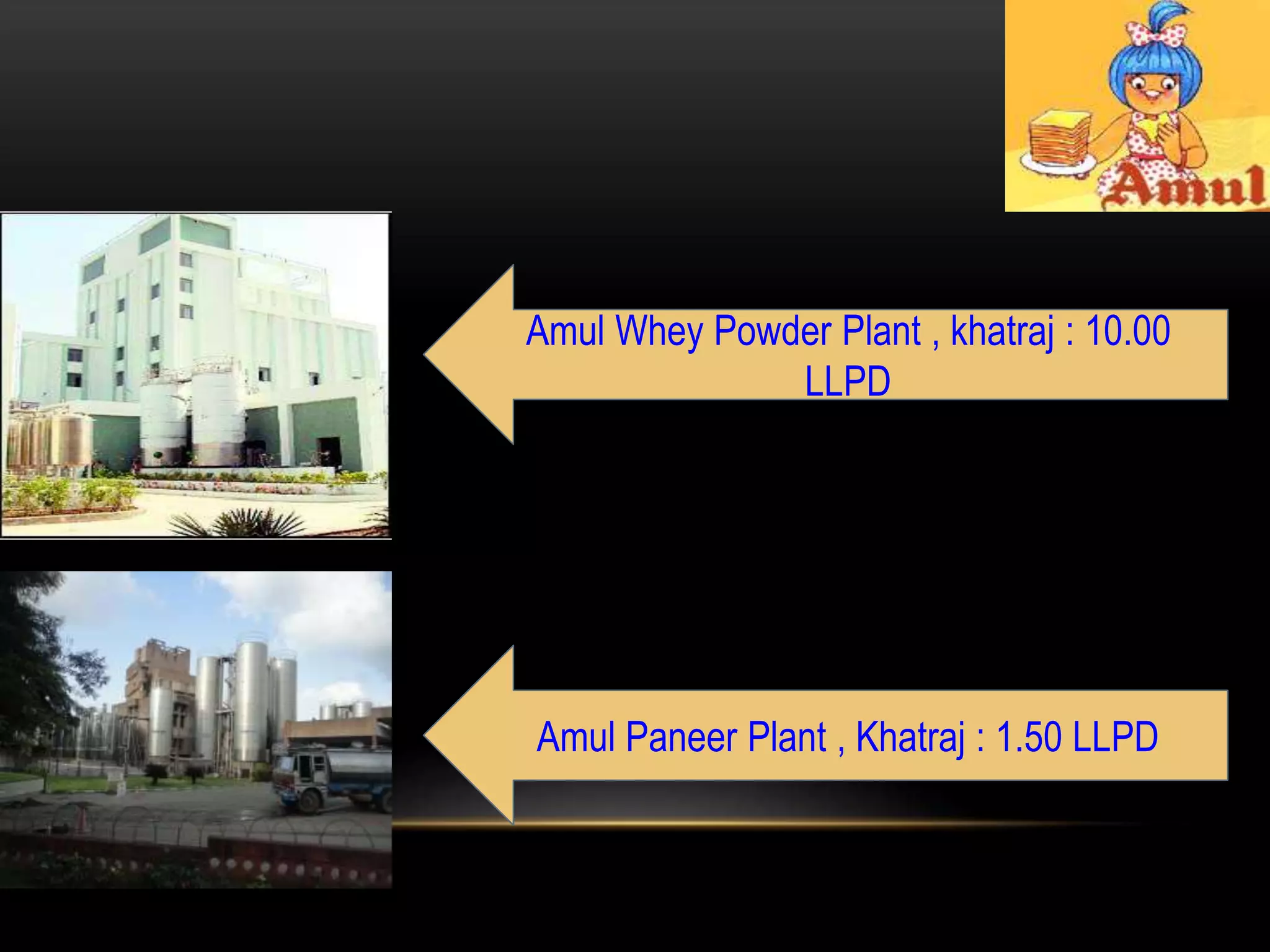 Amul

Amul Whey Powder Plant , khatraj : 10.00 LLPD

Amul Paneer Plant , Khatraj : 1.50 LLPD